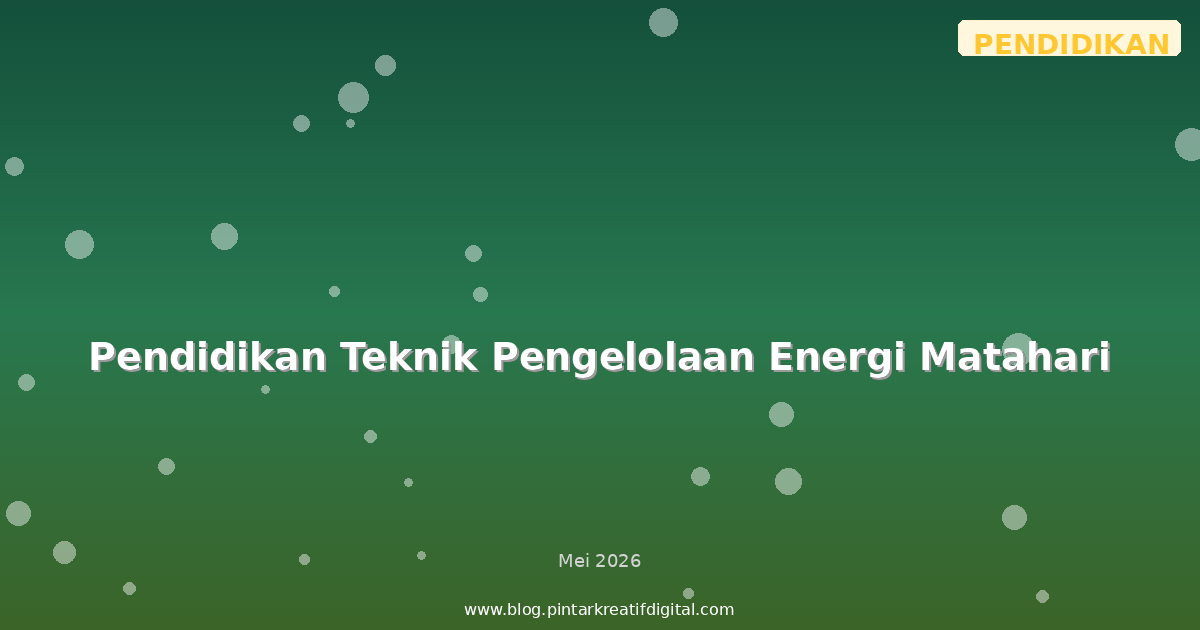 PENDIDIKAN

Pendidikan Teknik Pengelolaan Energi Matahari

Mei 2026

www.blog.pintarkreatifdigital.com